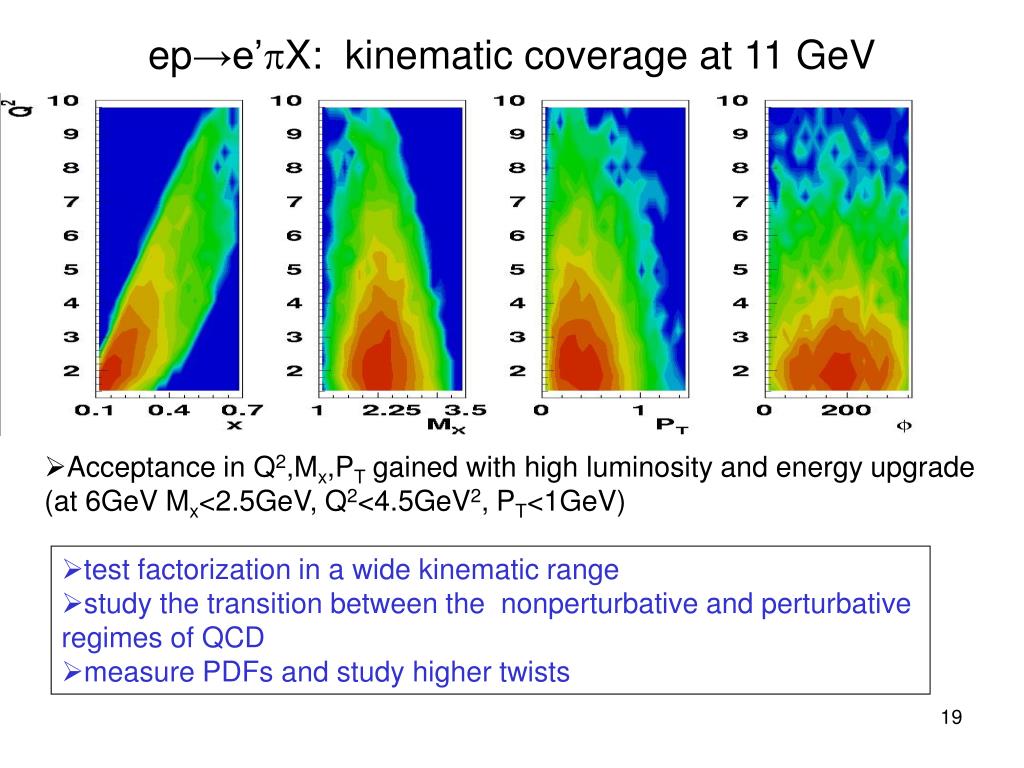 ep→e'$\pi$X: kinematic coverage at 11 GeV

$Q^2$

10
9
8
7
6
5
4
3
2
0.1 0.4 0.7
x

10
9
8
7
6
5
4
3
2
1 2.25 3.5
$M_X$

10
9
8
7
6
5
4
3
2
0 1
$P_T$

10
9
8
7
6
5
4
3
2
0 200
$\phi$

➢Acceptance in $Q^2$,$M_x$,$P_T$ gained with high luminosity and energy upgrade (at 6GeV $M_x$<2.5GeV, $Q^2$<4.5GeV$^2$, $P_T$<1GeV)

➢test factorization in a wide kinematic range
➢study the transition between the nonperturbative and perturbative regimes of QCD
➢measure PDFs and study higher twists

19